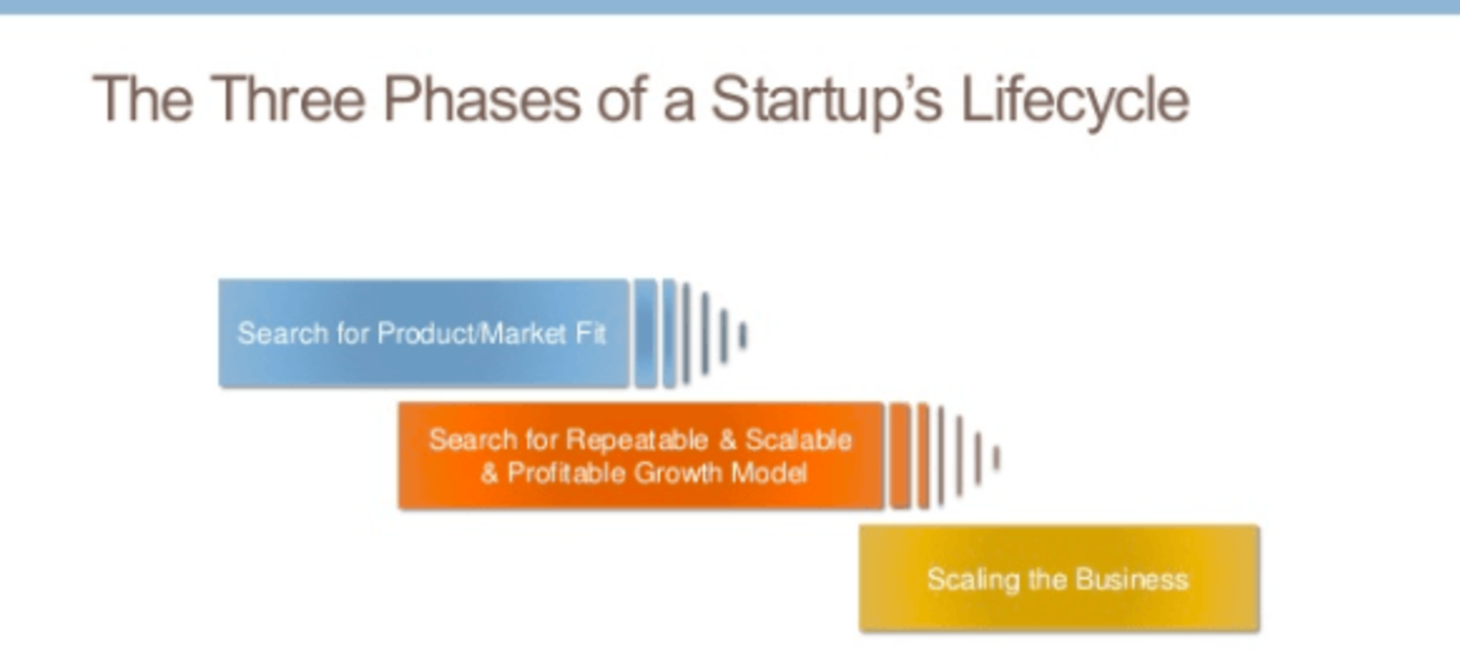 The Three Phases of a Startup's Lifecycle

Search for Product/Market Fit

Search for Repeatable & Scalable & Profitable Growth Model

Scaling the Business